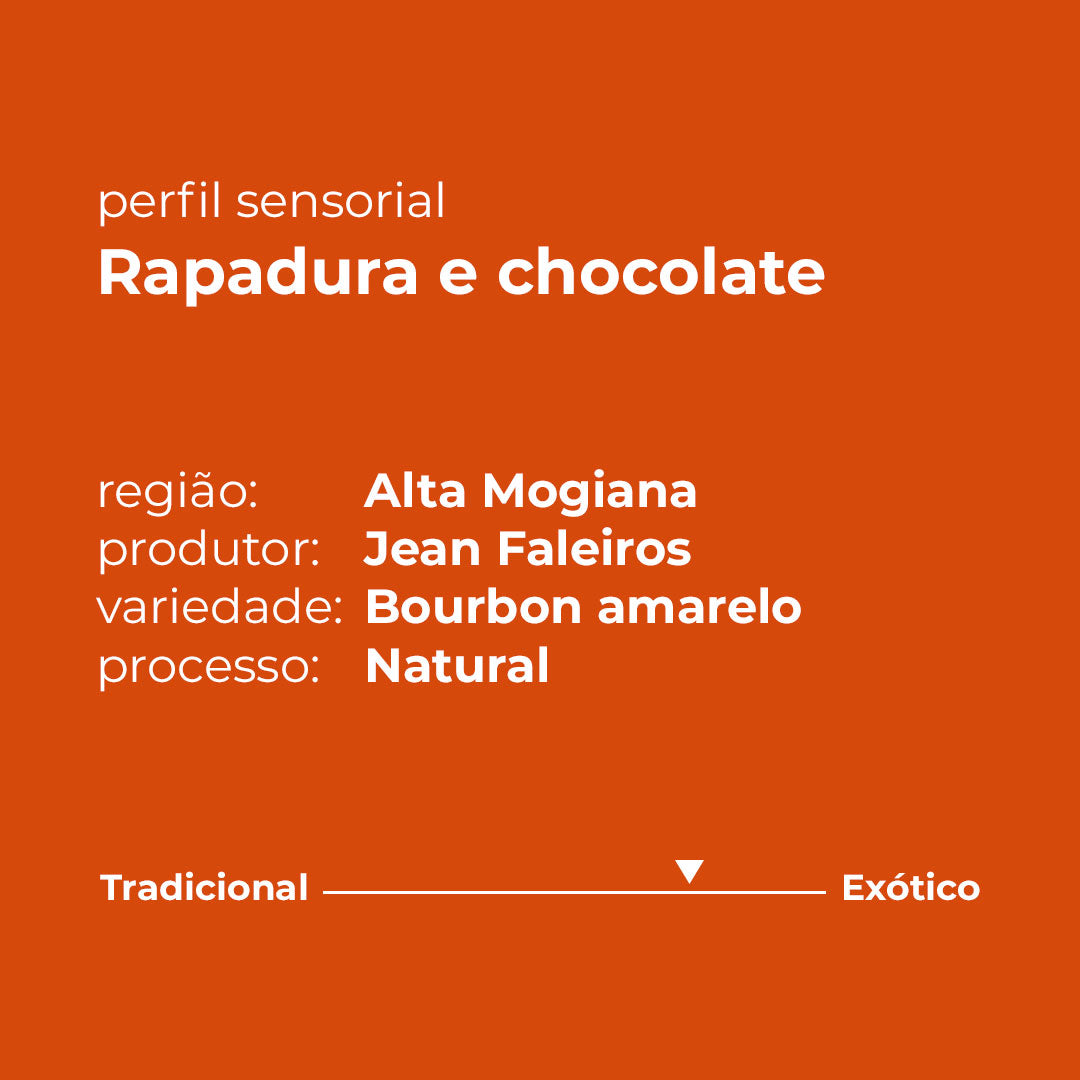 perfil sensorial
Rapadura e chocolate

região: Alta Mogiana
produtor: Jean Faleiros
variedade: Bourbon amarelo
processo: Natural

Tradicional Exótico